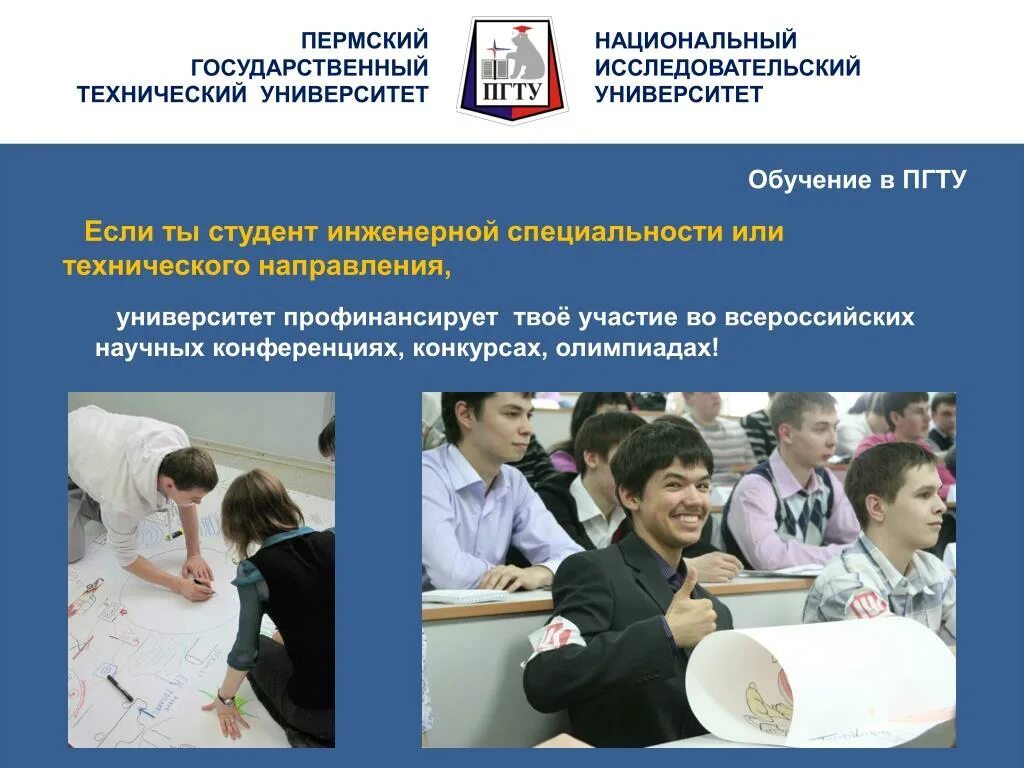 ПЕРМСКИЙ ГОСУДАРСТВЕННЫЙ ТЕХНИЧЕСКИЙ УНИВЕРСИТЕТ

ПГТУ

НАЦИОНАЛЬНЫЙ ИССЛЕДОВАТЕЛЬСКИЙ УНИВЕРСИТЕТ

Обучение в ПГТУ

Если ты студент инженерной специальности или технического направления,

университет профинансирует твоё участие во всероссийских научных конференциях, конкурсах, олимпиадах!